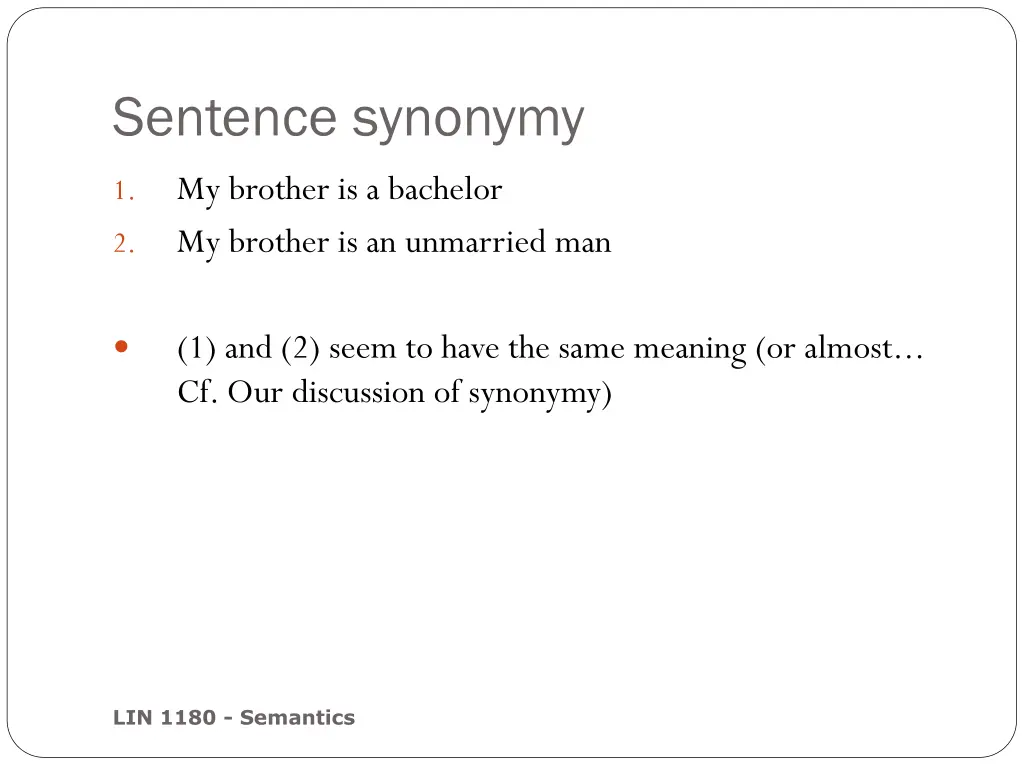 Sentence synonymy

1. My brother is a bachelor
2. My brother is an unmarried man

• (1) and (2) seem to have the same meaning (or almost… Cf. Our discussion of synonymy)

LIN 1180 - Semantics